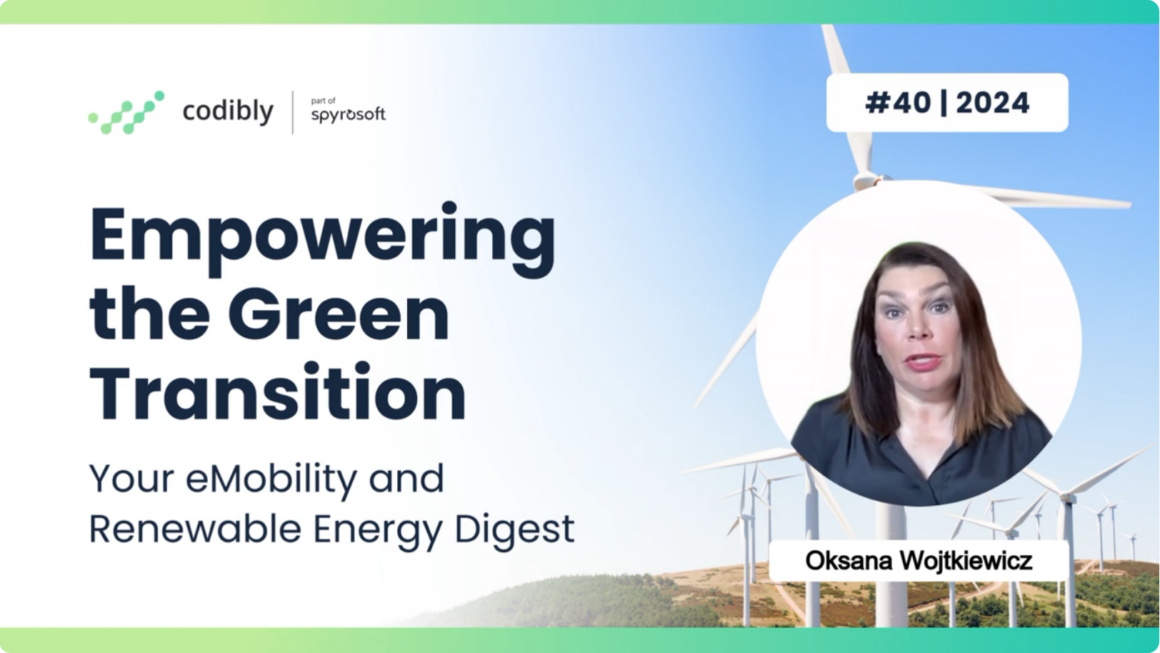 codibly | part of spyrosoft

#40 | 2024

Empowering the Green Transition

Your eMobility and Renewable Energy Digest

Oksana Wojtkiewicz